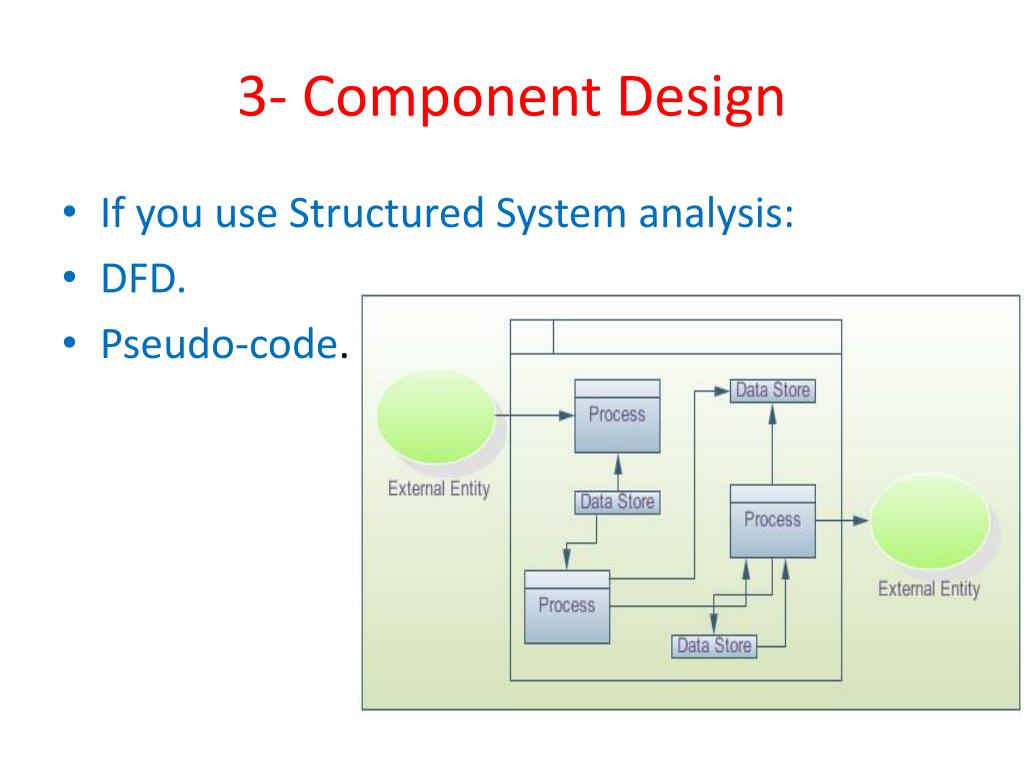 3- Component Design

• If you use Structured System analysis:
• DFD.
• Pseudo-code.

External Entity
Process
Data Store
Data Store
Process
Process
Data Store
External Entity